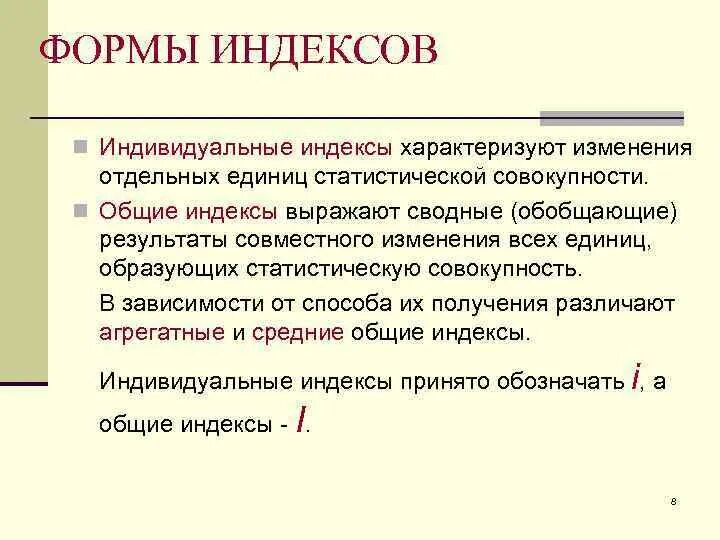 ФОРМЫ ИНДЕКСОВ

Индивидуальные индексы характеризуют изменения отдельных единиц статистической совокупности.

Общие индексы выражают сводные (обобщающие) результаты совместного изменения всех единиц, образующих статистическую совокупность.

В зависимости от способа их получения различают агрегатные и средние общие индексы.

Индивидуальные индексы принято обозначать $i$, а общие индексы - $I$.

8